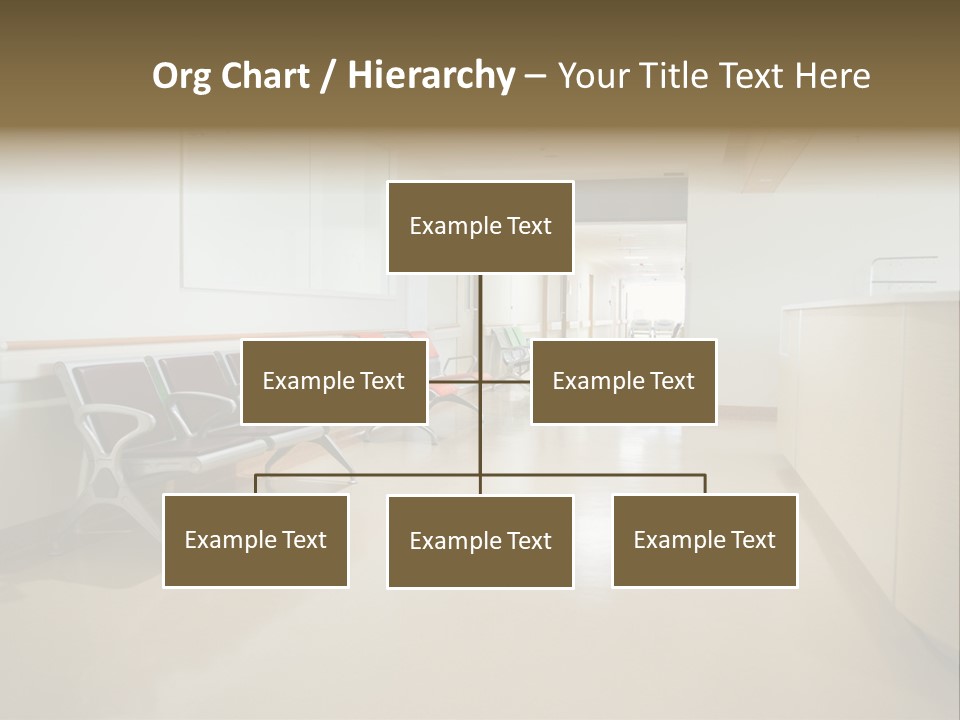 Org Chart / Hierarchy – Your Title Text Here

Example Text

Example Text

Example Text

Example Text

Example Text

Example Text